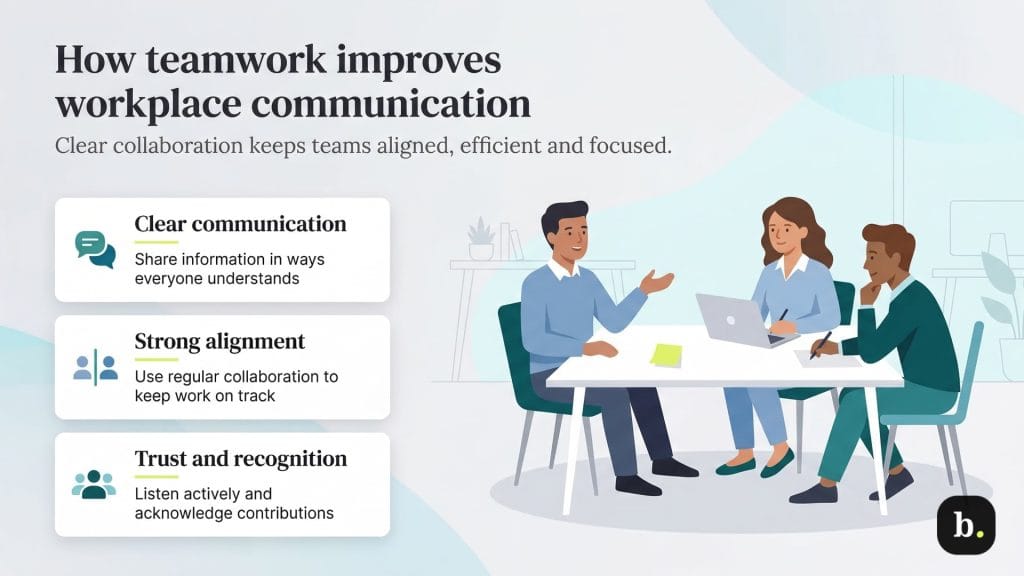 How teamwork improves workplace communication

Clear collaboration keeps teams aligned, efficient and focused.

Clear communication
Share information in ways everyone understands

Strong alignment
Use regular collaboration to keep work on track

Trust and recognition
Listen actively and acknowledge contributions

b.